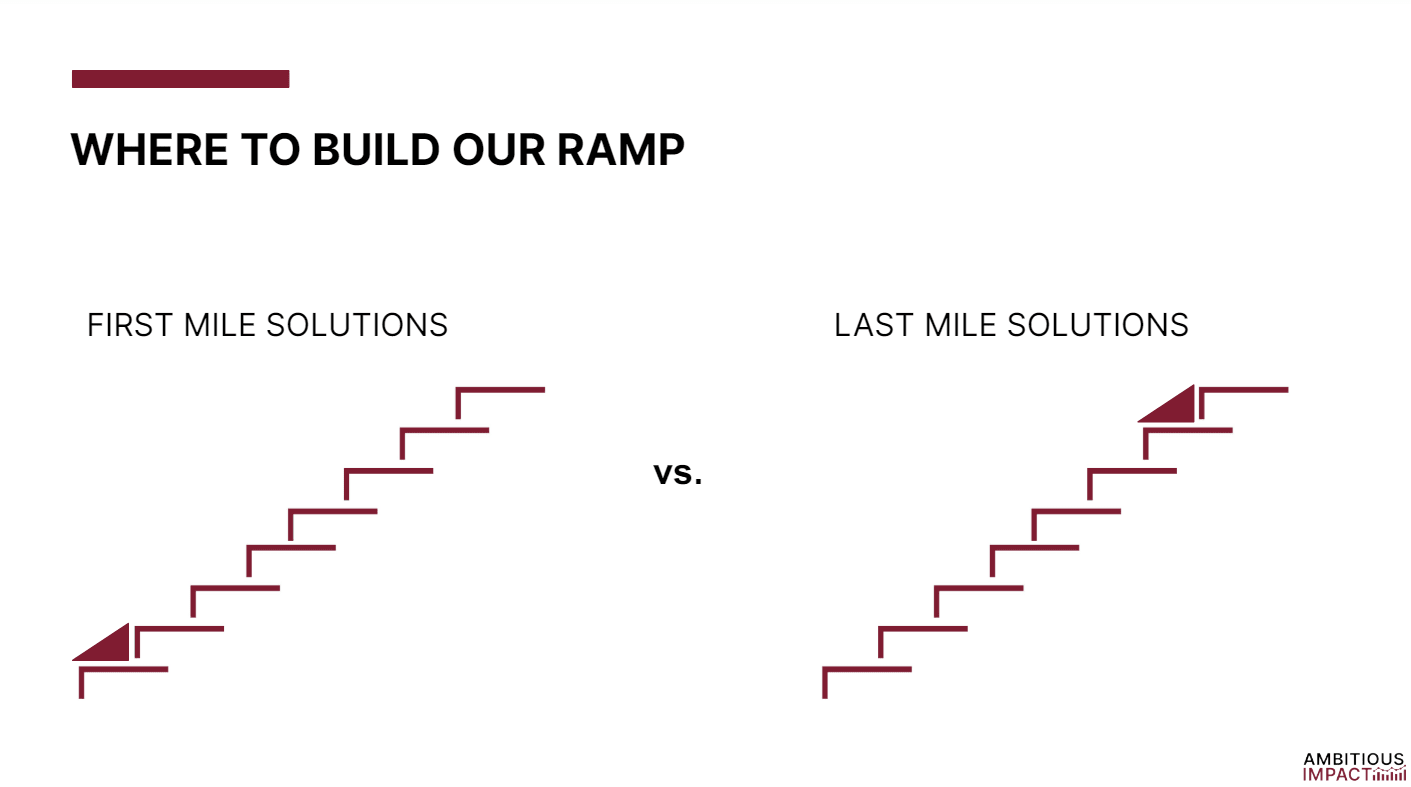 WHERE TO BUILD OUR RAMP

FIRST MILE SOLUTIONS

vs.

LAST MILE SOLUTIONS

AMBITIOUS IMPACT